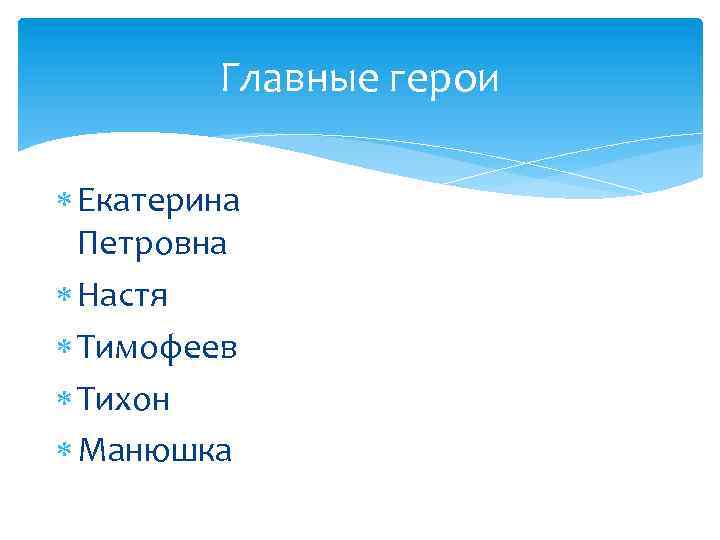 Главные герои

* Екатерина Петровна
* Настя
* Тимофеев
* Тихон
* Манюшка